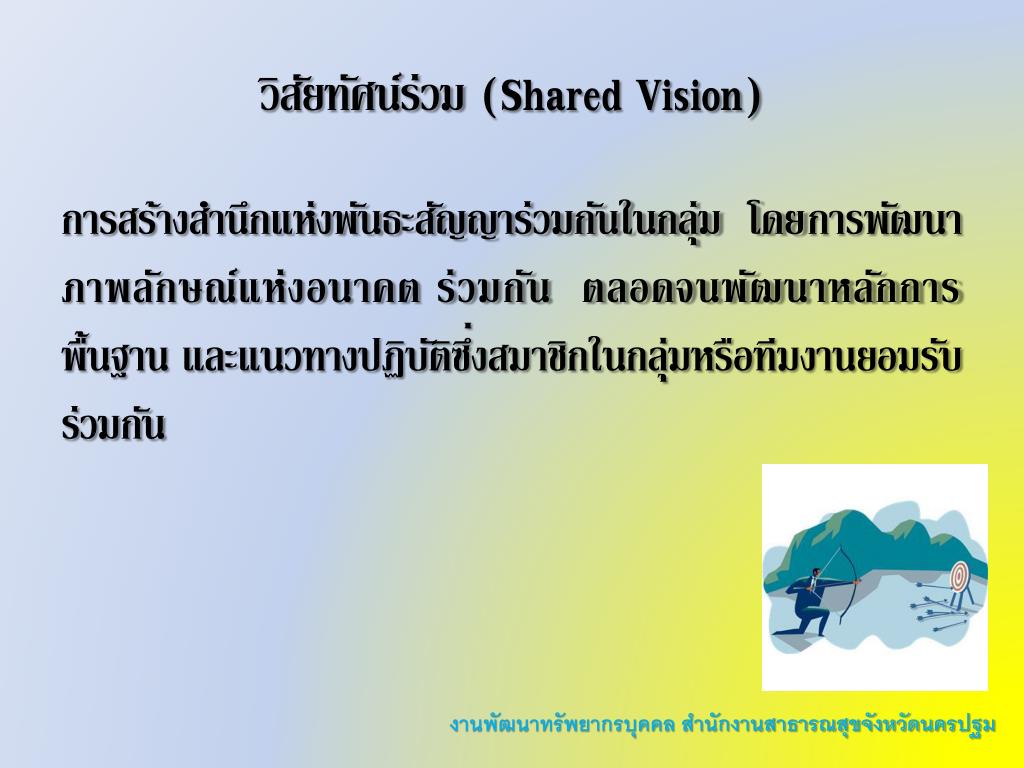 วิสัยทัศน์ร่วม (Shared Vision)

การสร้างสำนึกแห่งพันธะสัญญาร่วมกันในกลุ่ม โดยการพัฒนาภาพลักษณ์แห่งอนาคต ร่วมกัน ตลอดจนพัฒนาหลักการพื้นฐาน และแนวทางปฏิบัติซึ่งสมาชิกในกลุ่มหรือทีมงานยอมรับร่วมกัน

งานพัฒนาทรัพยากรบุคคล สำนักงานสาธารณสุขจังหวัดนครปฐม